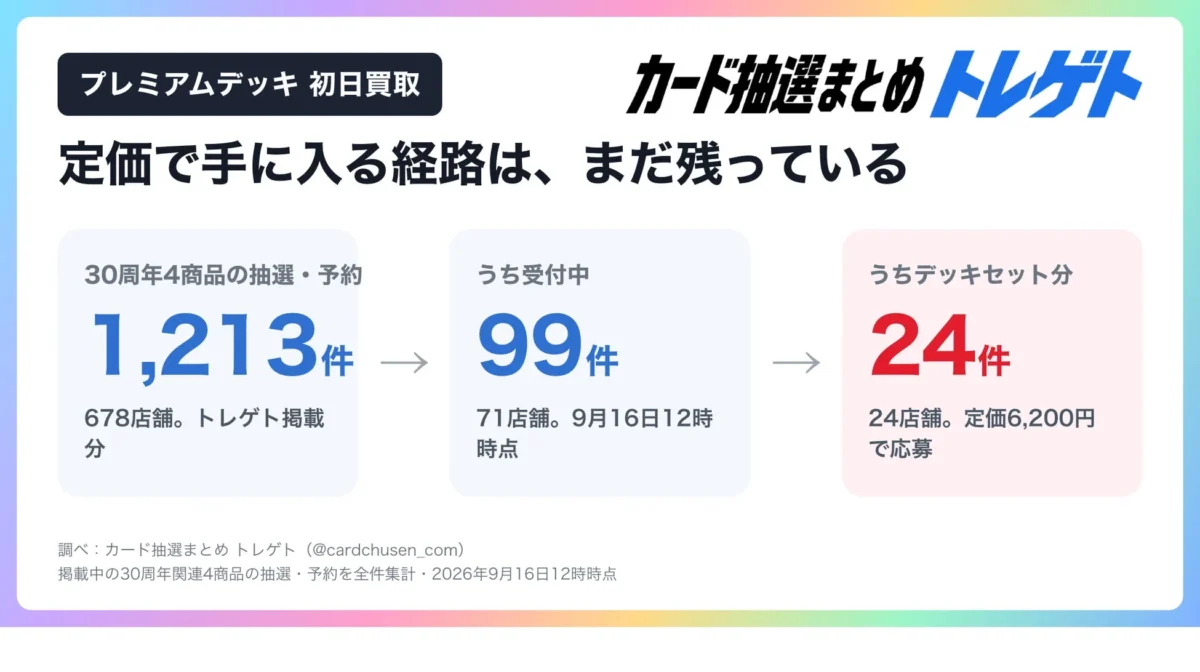 プレミアムデッキ 初日買取

カード抽選まとめ トレゲト

定価で手に入る経路は、まだ残っている

30周年4商品の抽選・予約
1,213件
678店舗。トレゲト掲載分

→

うち受付中
99件
71店舗。9月16日12時時点

→

うちデッキセット分
24件
24店舗。定価6,200円で応募

調べ：カード抽選まとめ トレゲト（@cardchusen_com）
掲載中の30周年関連4商品の抽選・予約を全件集計・2026年9月16日12時時点